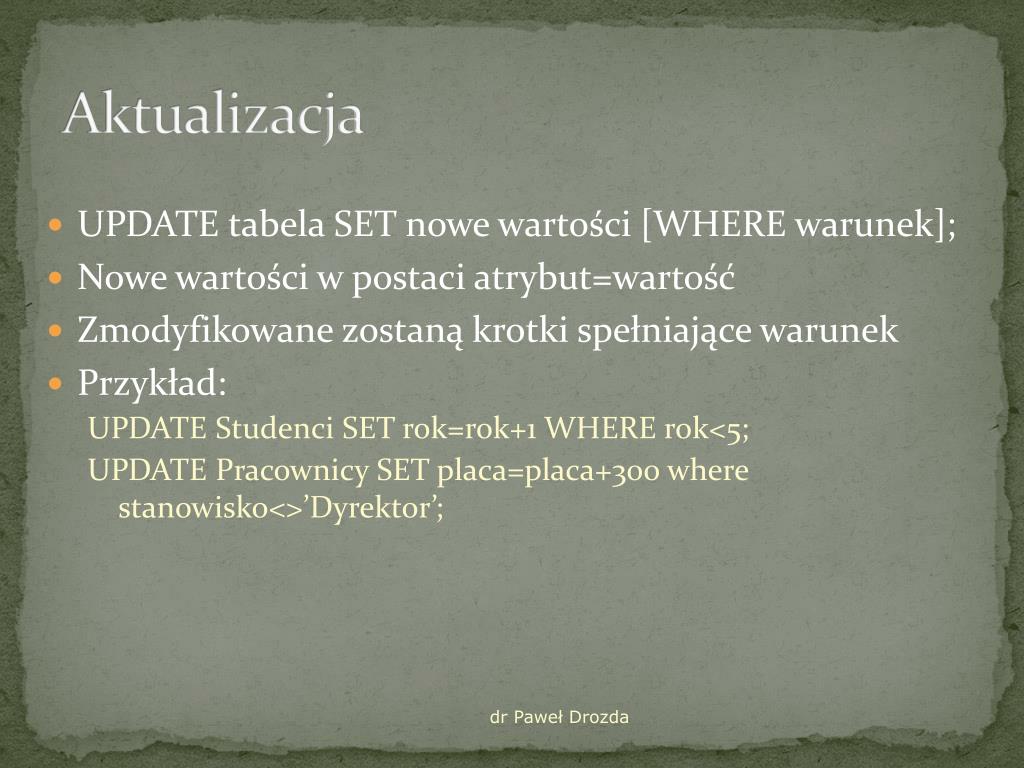 Aktualizacja

UPDATE tabela SET nowe wartości [WHERE warunek];

Nowe wartości w postaci atrybut=wartość

Zmodyfikowane zostaną krotki spełniające warunek

Przykład:

UPDATE Studenci SET rok=rok+1 WHERE rok<5;

UPDATE Pracownicy SET placa=placa+300 where stanowisko<>’Dyrektor’;

dr Paweł Drozda